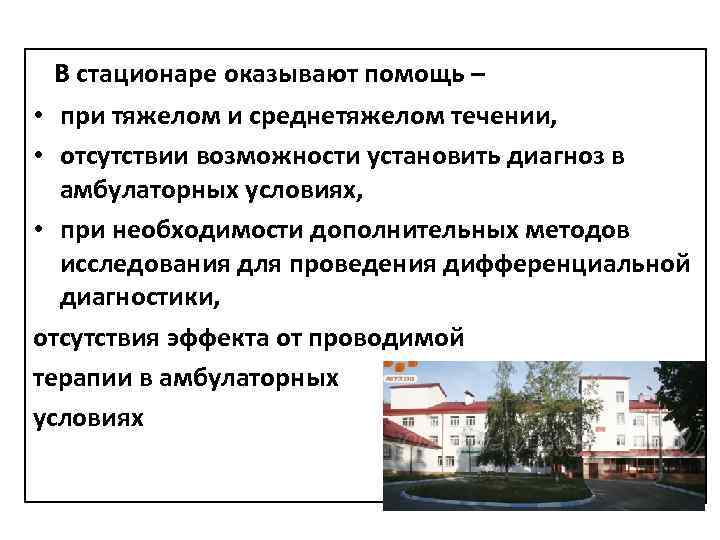 В стационаре оказывают помощь –

• при тяжелом и среднетяжелом течении,

• отсутствии возможности установить диагноз в амбулаторных условиях,

• при необходимости дополнительных методов исследования для проведения дифференциальной диагностики,

отсутствия эффекта от проводимой терапии в амбулаторных условиях